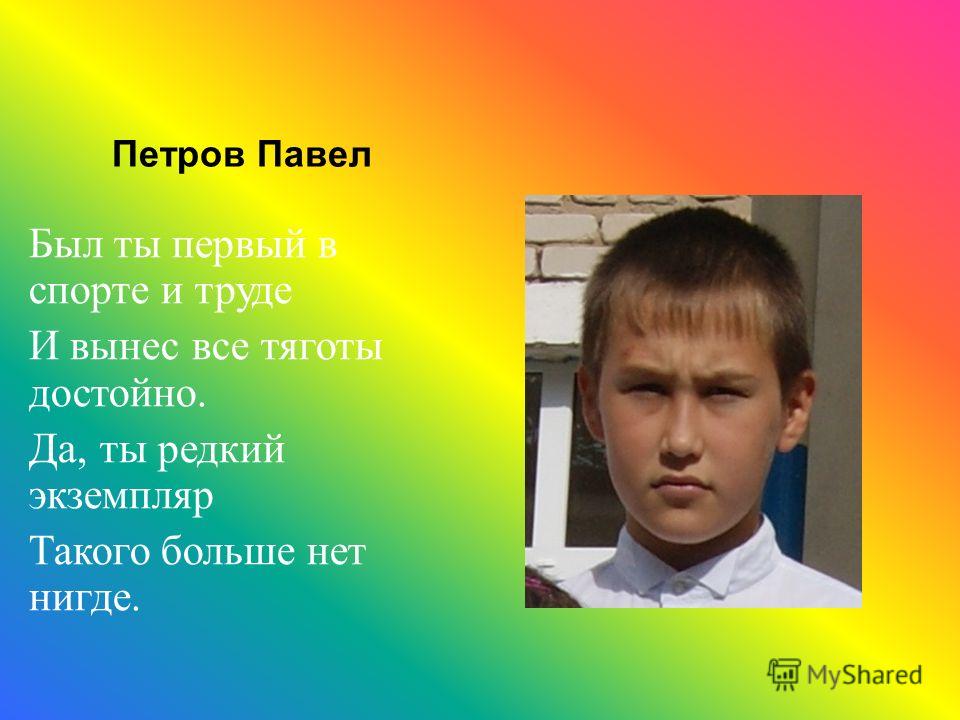 Петров Павел

Был ты первый в спорте и труде

И вынес все тяготы достойно.

Да, ты редкий экземпляр

Такого больше нет нигде.

MyShared